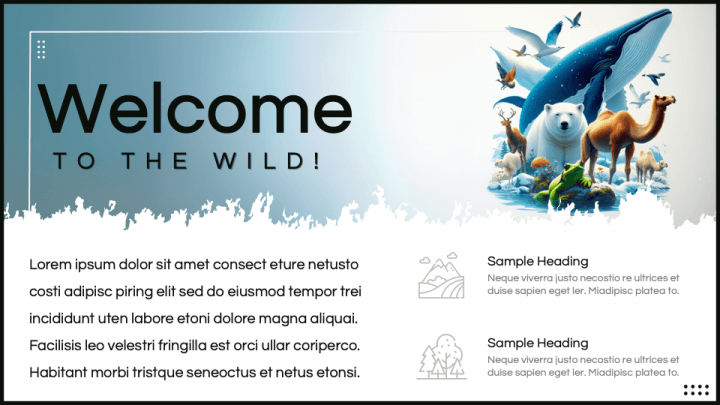 Welcome

TO THE WILD!

Lorem ipsum dolor sit amet consect eture netusto costi adipisc piring elit sed do eiusmod tempor trei incididunt uten labore etoni dolore magna aliquai. Facilisis leo velestri fringilla est orci ullar coriperco. Habitant morbi tristque seneoctus et netus etonsi.

Sample Heading

Neque viverra justo necostio re ultrices et duise sapien eget ler. Miadipisc platea to.

Sample Heading

Neque viverra justo necostio re ultrices et duise sapien eget ler. Miadipisc platea to.